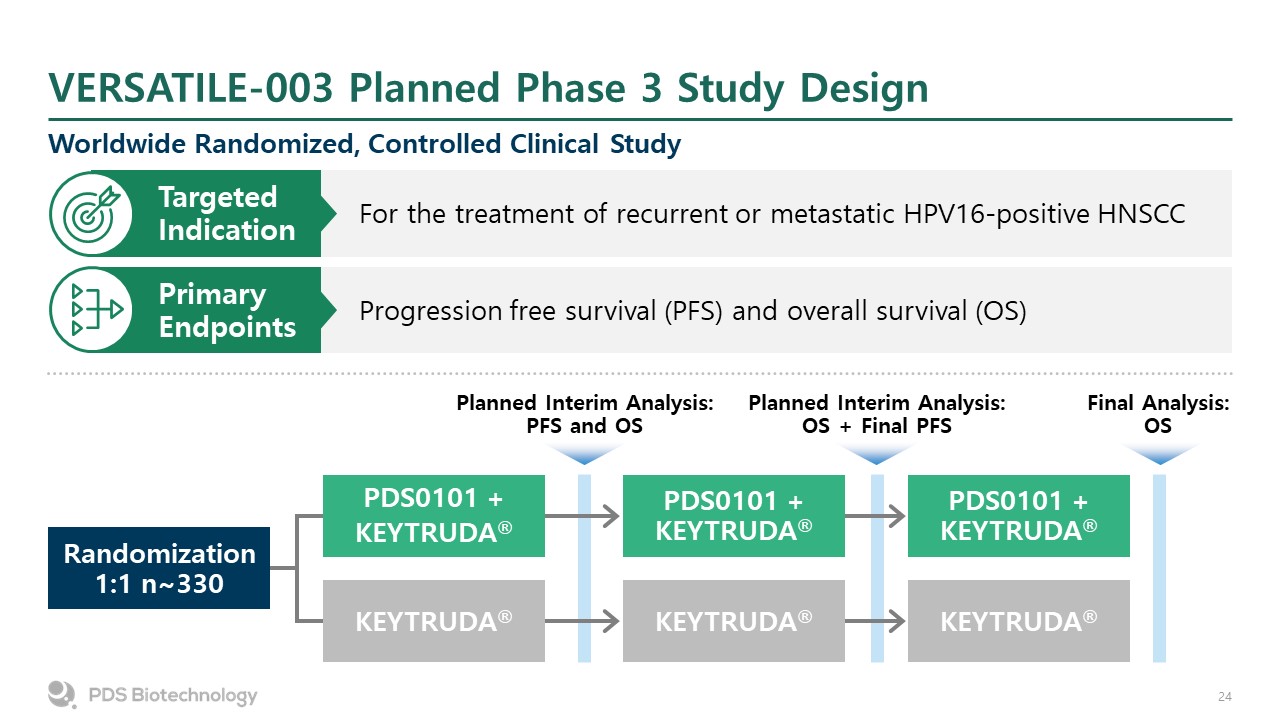 VERSATILE-003 Planned Phase 3 Study Design

Worldwide Randomized, Controlled Clinical Study

Targeted Indication

For the treatment of recurrent or metastatic HPV16-positive HNSCC

Primary Endpoints

Progression free survival (PFS) and overall survival (OS)

Planned Interim Analysis: PFS and OS

Planned Interim Analysis: OS + Final PFS

Final Analysis: OS

Randomization 1:1 n~330

PDS0101 + KEYTRUDA®

PDS0101 + KEYTRUDA®

PDS0101 + KEYTRUDA®

KEYTRUDA®

KEYTRUDA®

KEYTRUDA®

PDS Biotechnology

24